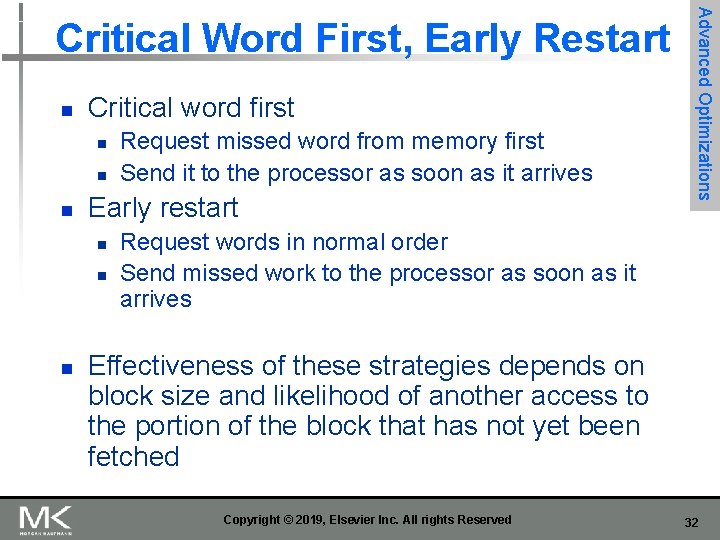 Critical Word First, Early Restart

Advanced Optimizations

- Critical word first
  - Request missed word from memory first
  - Send it to the processor as soon as it arrives
- Early restart
  - Request words in normal order
  - Send missed work to the processor as soon as it arrives
- Effectiveness of these strategies depends on block size and likelihood of another access to the portion of the block that has not yet been fetched

MK
MORGAN KAUFMANN

Copyright © 2019, Elsevier Inc. All rights Reserved

32